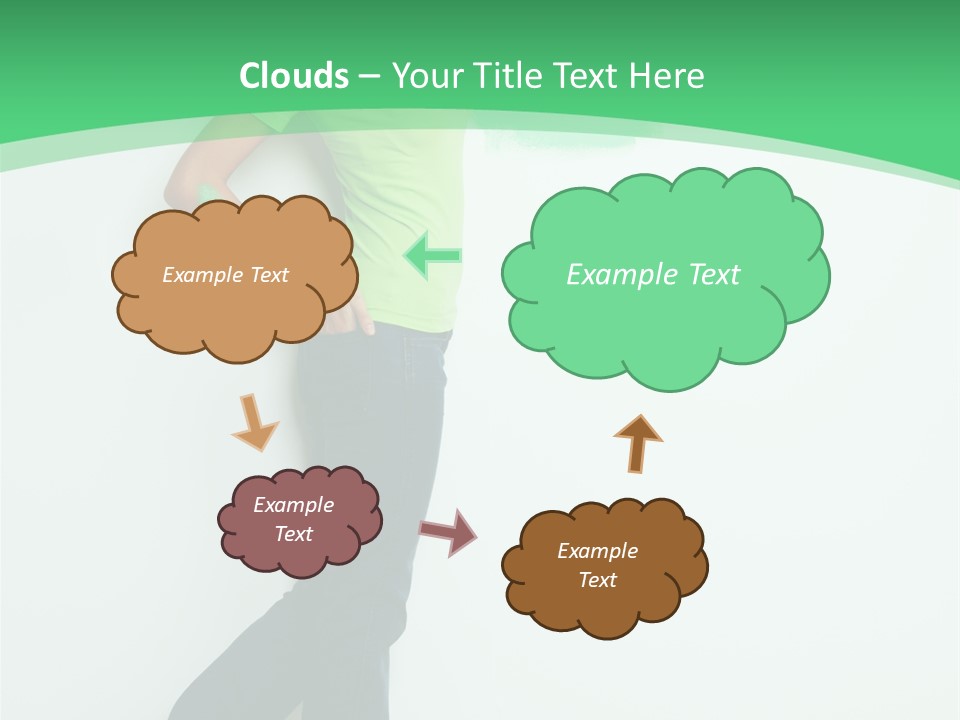 Clouds – Your Title Text Here

Example Text

Example Text

Example Text

Example Text